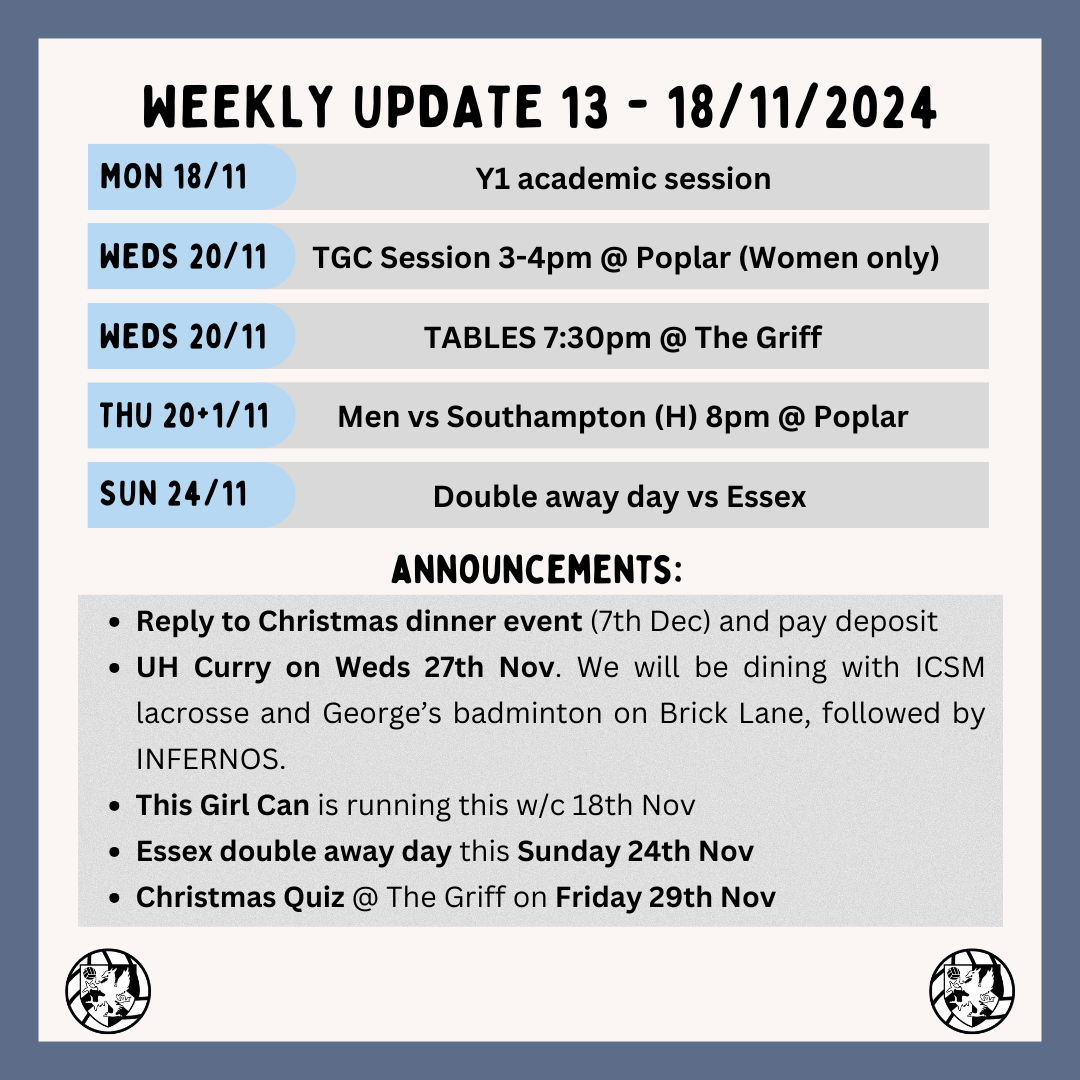 WEEKLY UPDATE 13 - 18/11/2024

| MON 18/11 | Y1 academic session |
|---|---|
| WEDS 20/11 | TGC Session 3-4pm @ Poplar (Women only) |
| WEDS 20/11 | TABLES 7:30pm @ The Griff |
| THU 20+1/11 | Men vs Southampton (H) 8pm @ Poplar |
| SUN 24/11 | Double away day vs Essex |

ANNOUNCEMENTS:

- Reply to Christmas dinner event (7th Dec) and pay deposit
- UH Curry on Weds 27th Nov. We will be dining with ICSM lacrosse and George's badminton on Brick Lane, followed by INFERNOS.
- This Girl Can is running this w/c 18th Nov
- Essex double away day this Sunday 24th Nov
- Christmas Quiz @ The Griff on Friday 29th Nov